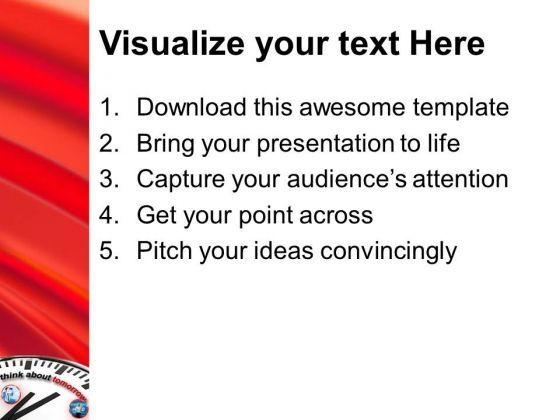 Visualize your text Here

1. Download this awesome template
2. Bring your presentation to life
3. Capture your audience's attention
4. Get your point across
5. Pitch your ideas convincingly

think about tomorrow